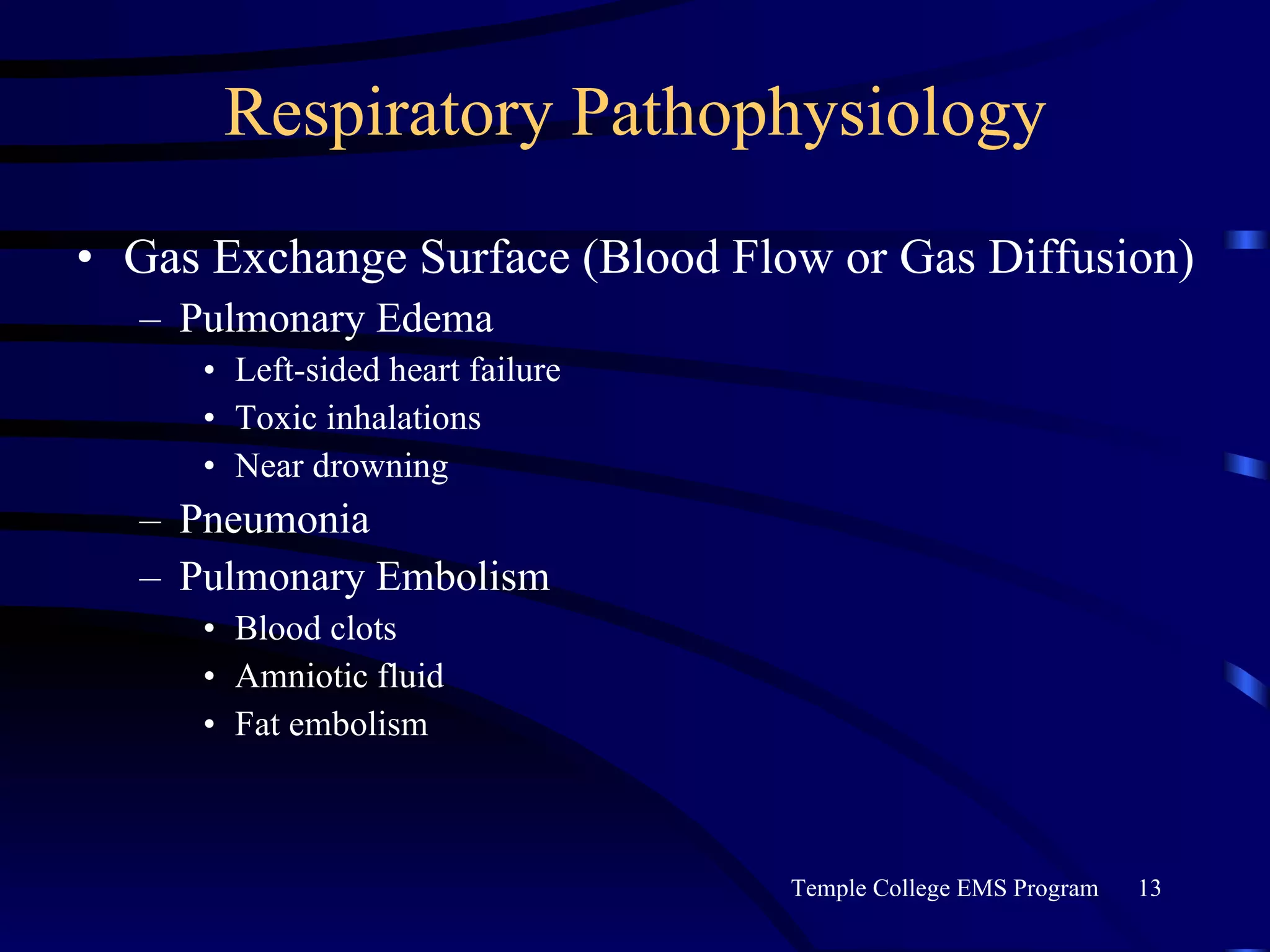 Respiratory Pathophysiology

• Gas Exchange Surface (Blood Flow or Gas Diffusion)
 – Pulmonary Edema
  • Left-sided heart failure
  • Toxic inhalations
  • Near drowning
 – Pneumonia
 – Pulmonary Embolism
  • Blood clots
  • Amniotic fluid
  • Fat embolism

Temple College EMS Program 13